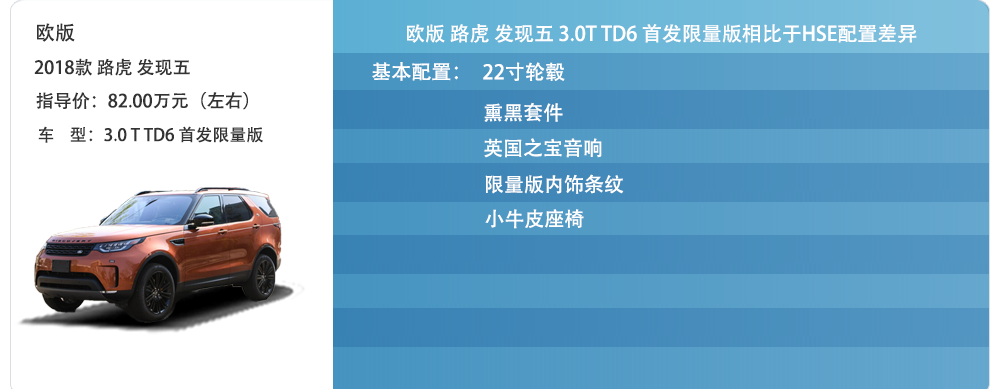 欧版
2018款 路虎 发现五
指导价：82.00万元（左右）
车　型：3.0 T TD6 首发限量版

欧版 路虎 发现五 3.0T TD6 首发限量版相比于HSE配置差异
基本配置：　22寸轮毂
熏黑套件
英国之宝音响
限量版内饰条纹
小牛皮座椅